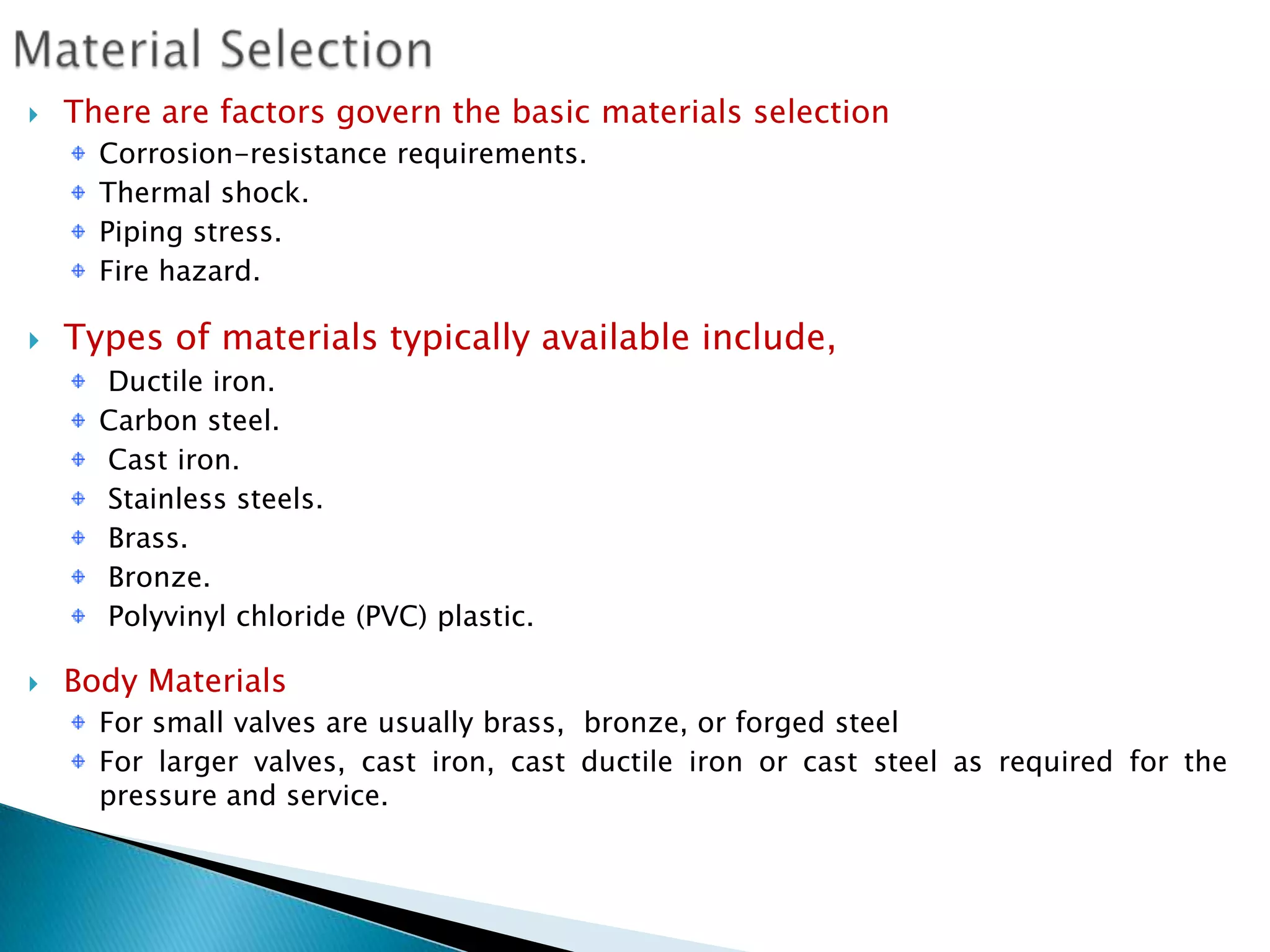 Material Selection

There are factors govern the basic materials selection

Corrosion-resistance requirements.

Thermal shock.

Piping stress.

Fire hazard.

Types of materials typically available include,

Ductile iron.

Carbon steel.

Cast iron.

Stainless steels.

Brass.

Bronze.

Polyvinyl chloride (PVC) plastic.

Body Materials

For small valves are usually brass, bronze, or forged steel

For larger valves, cast iron, cast ductile iron or cast steel as required for the pressure and service.